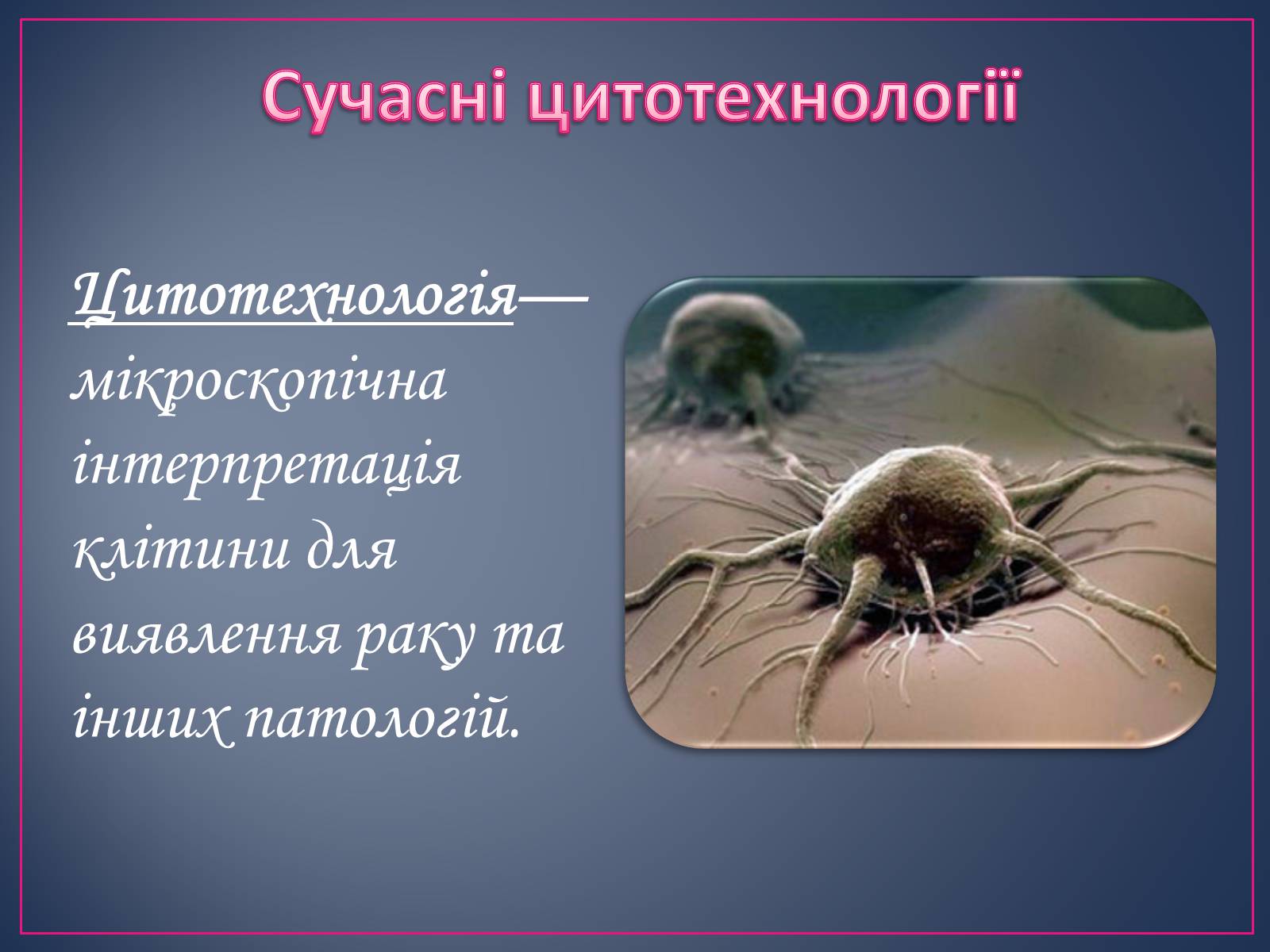 Сучасні цитотехнології

Цитотехнологія— мікроскопічна інтерпретація клітини для виявлення раку та інших патологій.